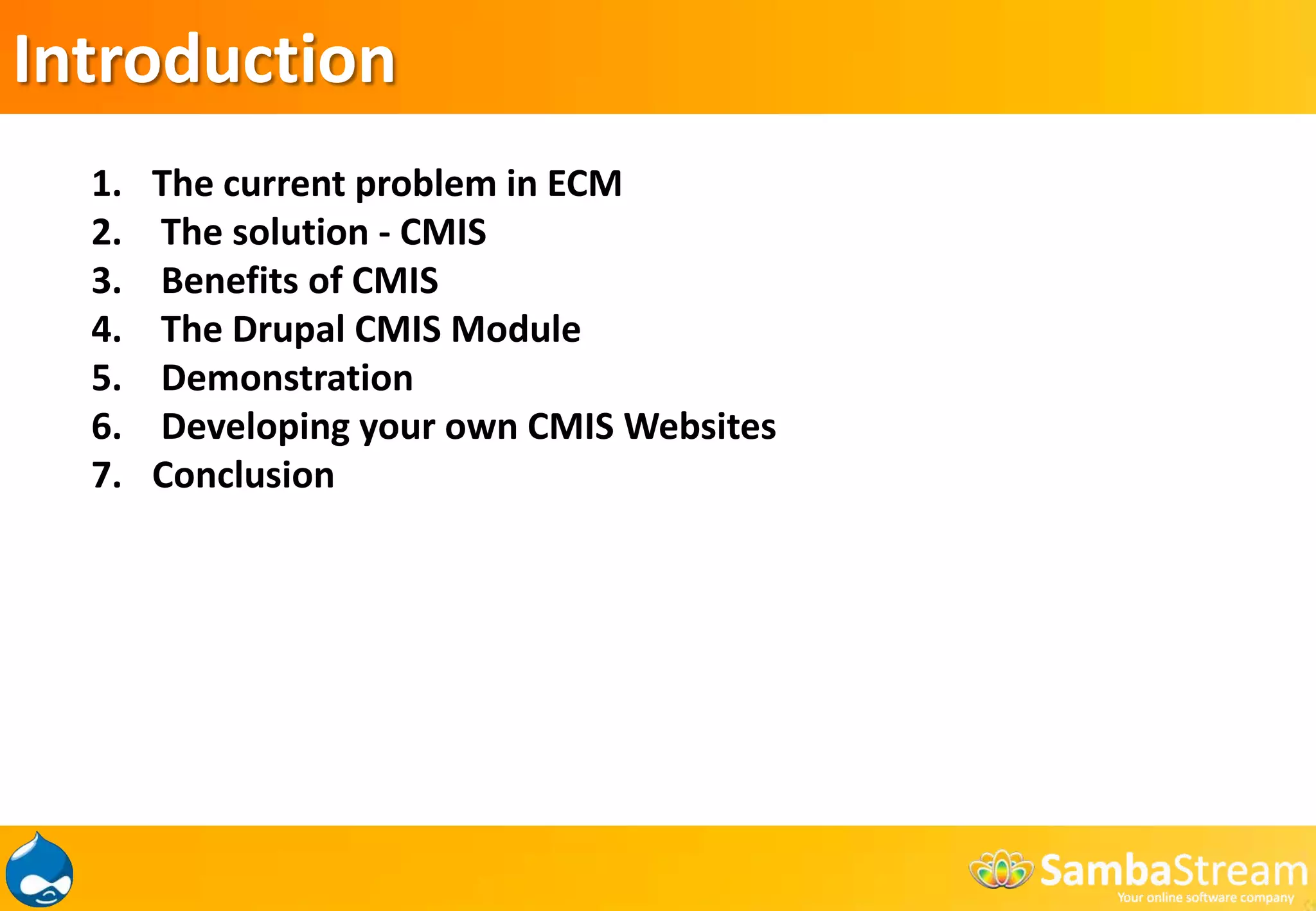 Introduction

1. The current problem in ECM
2. The solution - CMIS
3. Benefits of CMIS
4. The Drupal CMIS Module
5. Demonstration
6. Developing your own CMIS Websites
7. Conclusion

SambaStream
Your online software company